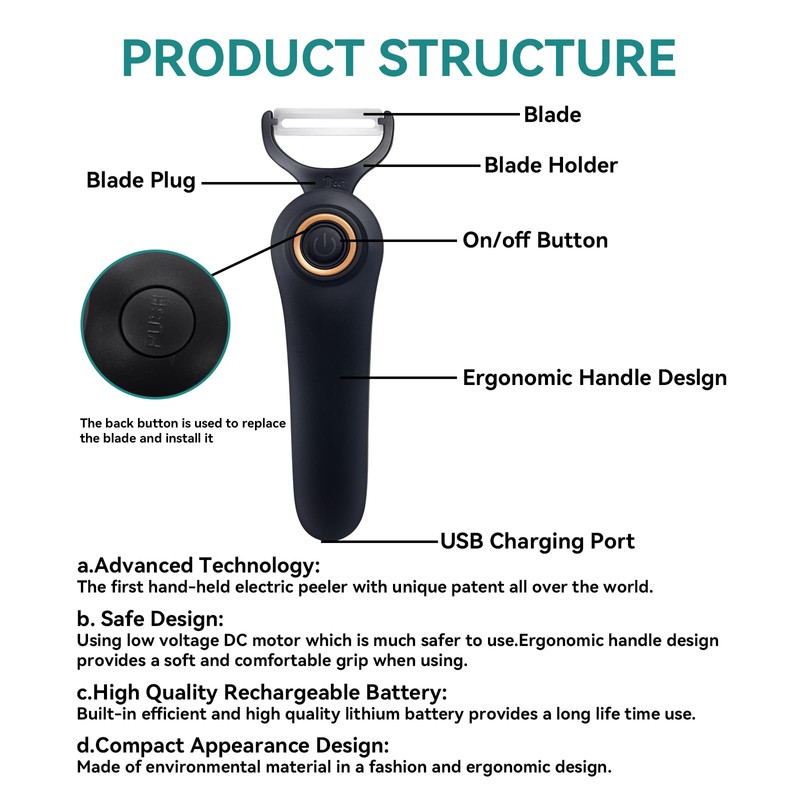 PRODUCT STRUCTURE

Blade

Blade Holder

Blade Plug

On/off Button

PUSH

Ergonomic Handle Deslgn

The back button is used to replace the blade and install it

USB Charging Port

a.Advanced Technology:
The first hand-held electric peeler with unique patent all over the world.

b. Safe Design:
Using low voltage DC motor which is much safer to use.Ergonomic handle design provides a soft and comfortable grip when using.

c.High Quality Rechargeable Battery:
Built-in efficient and high quality lithium battery provides a long life time use.

d.Compact Appearance Design:
Made of environmental material in a fashion and ergonomic design.